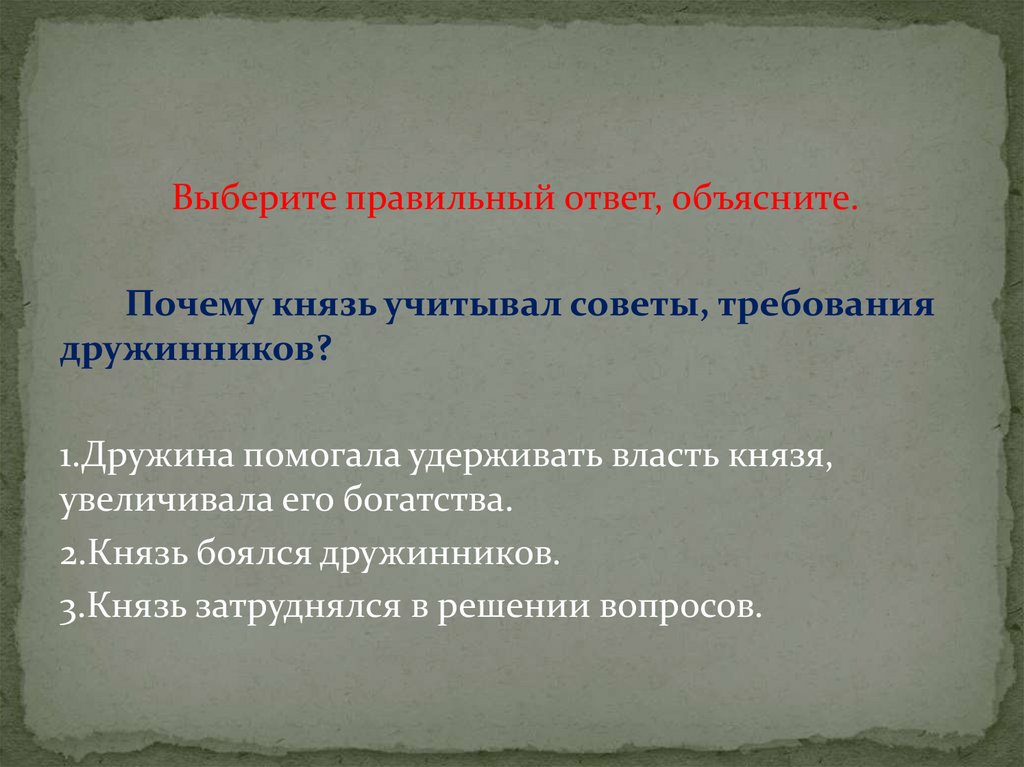 Выберите правильный ответ, объясните.

Почему князь учитывал советы, требования дружинников?

1.Дружина помогала удерживать власть князя, увеличивала его богатства.

2.Князь боялся дружинников.

3.Князь затруднялся в решении вопросов.